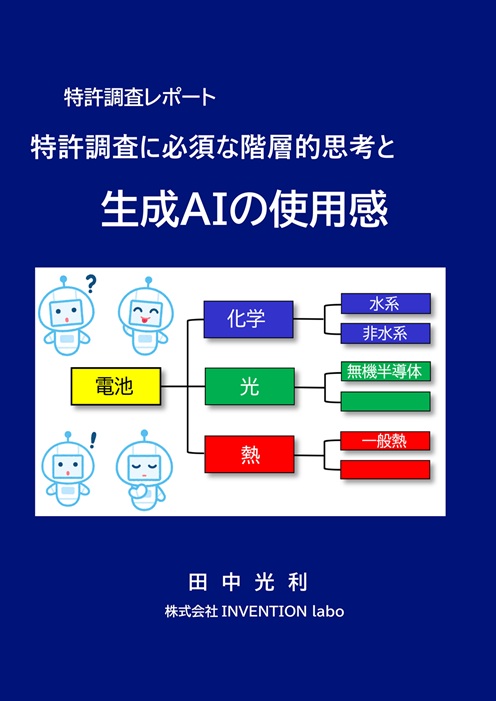 特許調査レポート

特許調査に必須な階層的思考と

生成AIの使用感

?

!

電池

化学

光

熱

水系

非水系

無機半導体

一般熱

田 中 光 利

株式会社 INVENTION labo